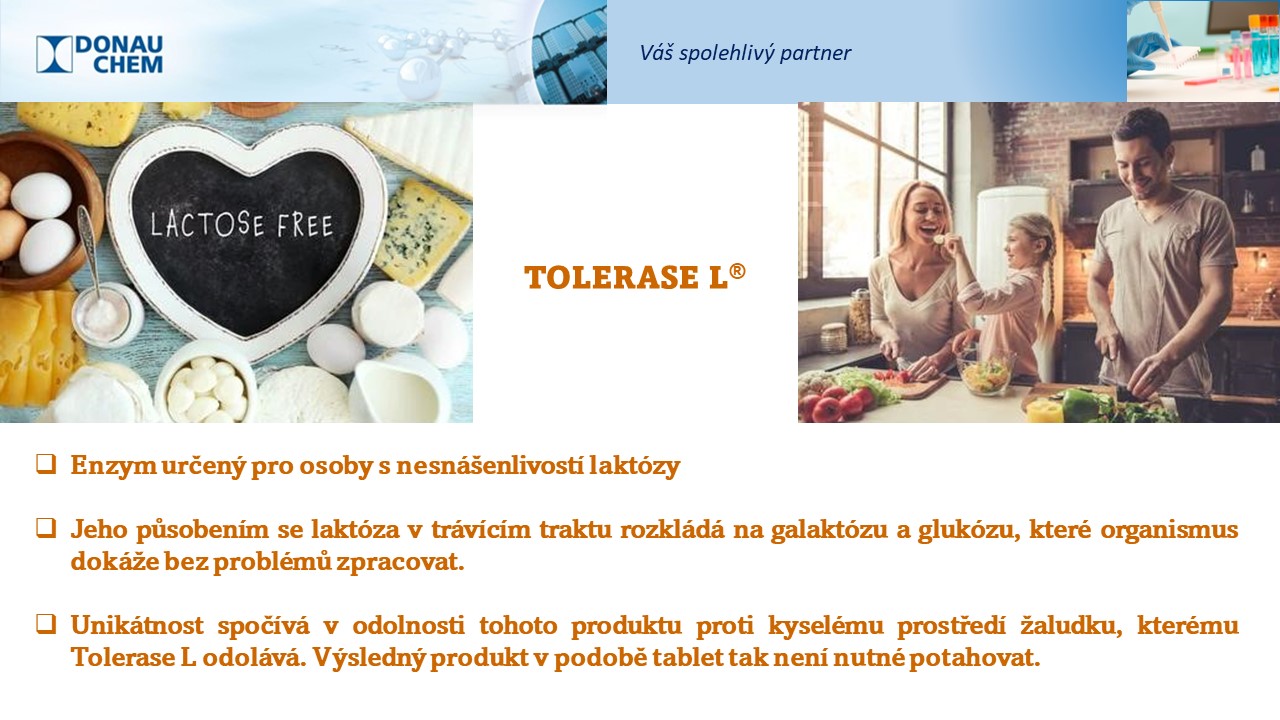 DONAU CHEM

Váš spolehlivý partner

LACTOSE FREE

TOLERASE L®

❑ Enzym určený pro osoby s nesnášenlivostí laktózy

❑ Jeho působením se laktóza v trávícím traktu rozkládá na galaktózu a glukózu, které organismus dokáže bez problémů zpracovat.

❑ Unikátnost spočívá v odolnosti tohoto produktu proti kyselému prostředí žaludku, kterému Tolerase L odolává. Výsledný produkt v podobě tablet tak není nutné potahovat.